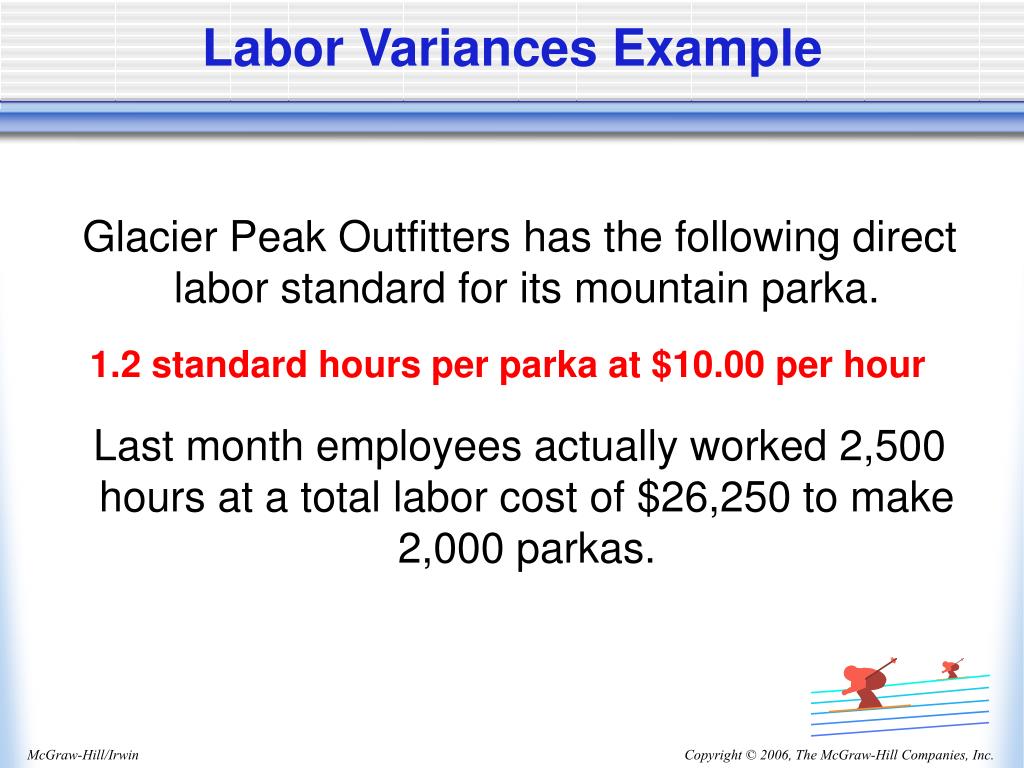 Labor Variances Example

Glacier Peak Outfitters has the following direct labor standard for its mountain parka.

1.2 standard hours per parka at \$10.00 per hour

Last month employees actually worked 2,500 hours at a total labor cost of \$26,250 to make 2,000 parkas.

McGraw-Hill/Irwin

Copyright © 2006, The McGraw-Hill Companies, Inc.